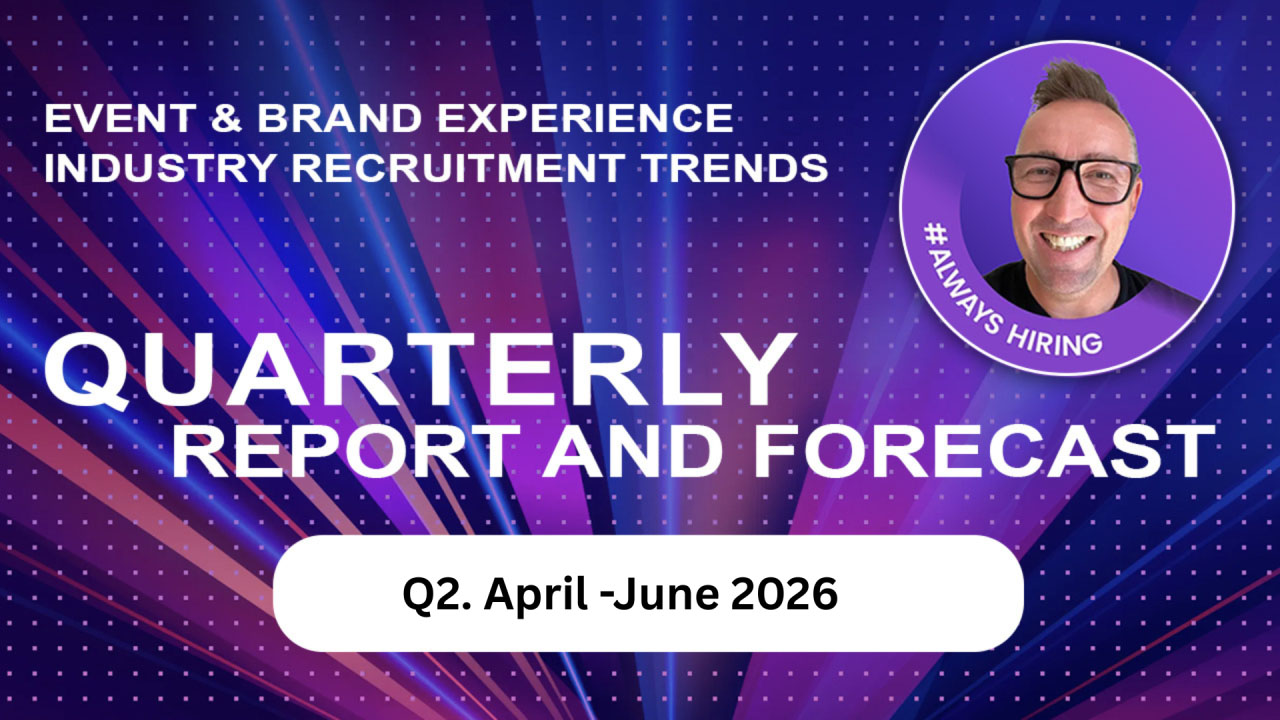 EVENT & BRAND EXPERIENCE
INDUSTRY RECRUITMENT TRENDS

#ALWAYS HIRING

QUARTERLY
REPORT AND FORECAST

Q2. April -June 2026